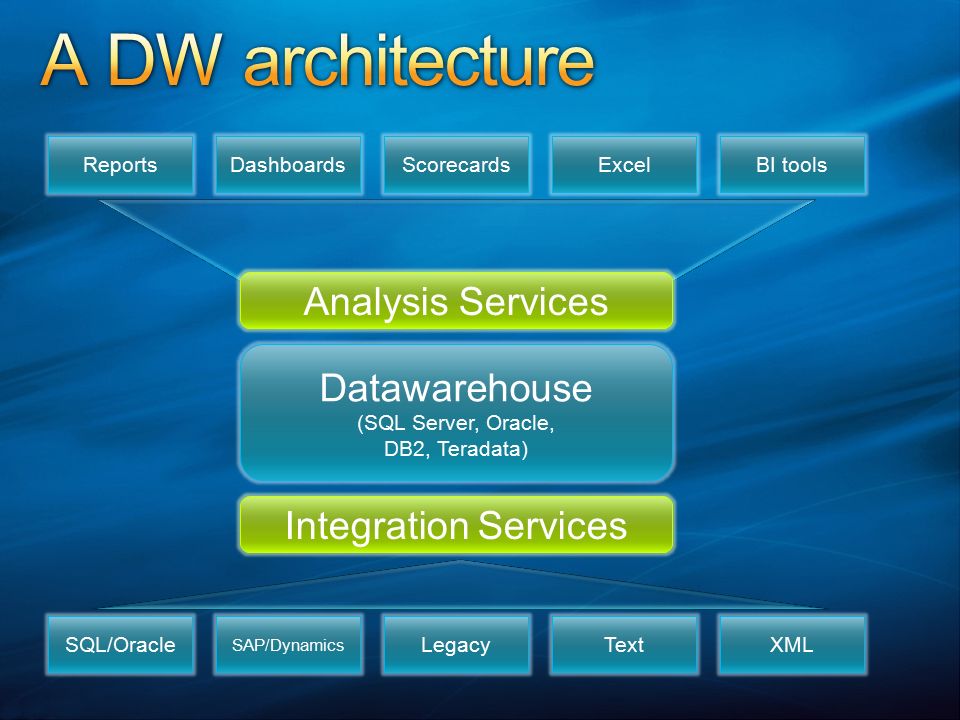 A DW architecture

Reports

Dashboards

Scorecards

Excel

BI tools

Analysis Services

Datawarehouse
(SQL Server, Oracle, DB2, Teradata)

Integration Services

SQL/Oracle

SAP/Dynamics

Legacy

Text

XML